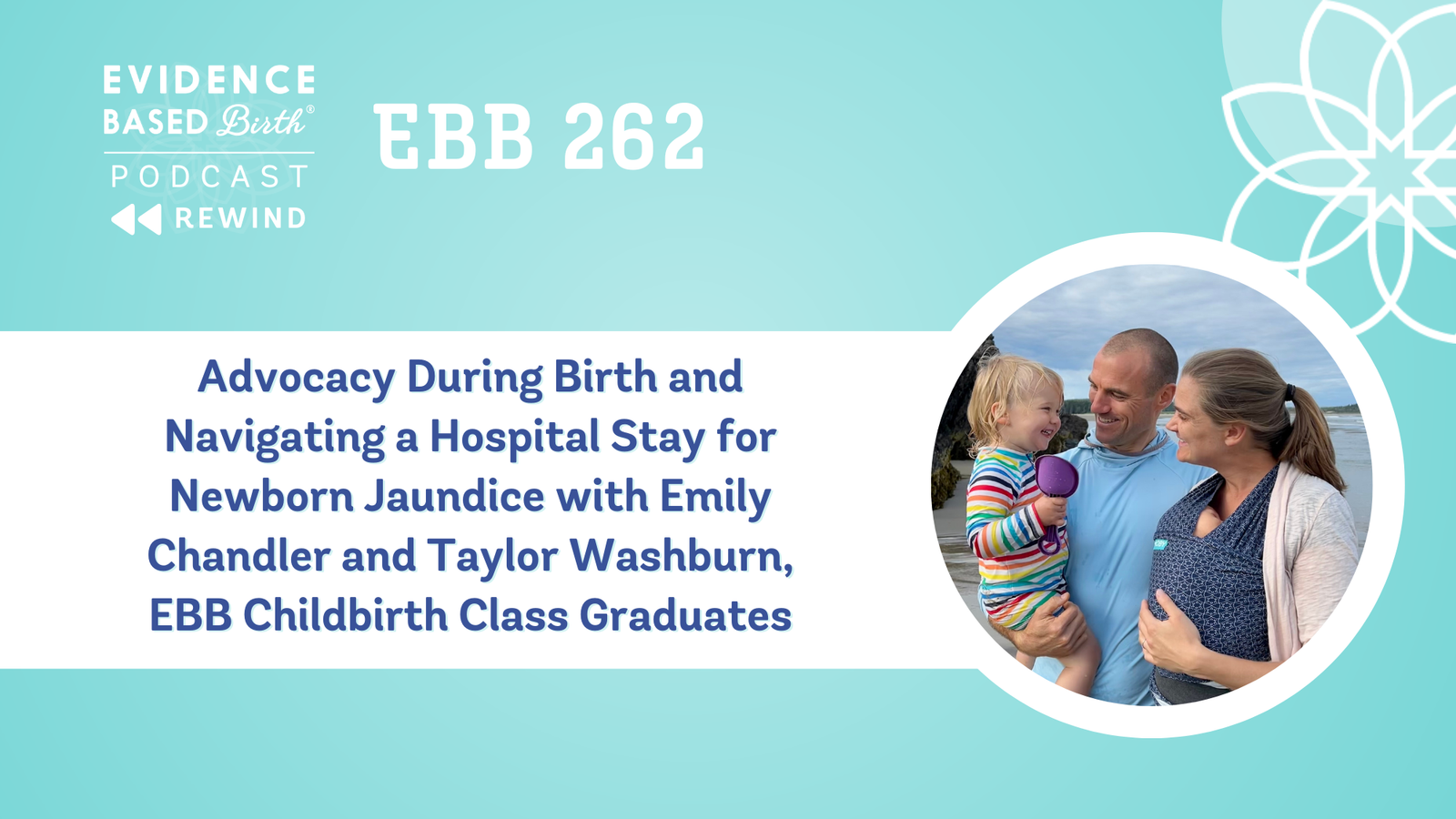 EVIDENCE BASED Birth®
PODCAST
REWIND

EBB 262

Advocacy During Birth and Navigating a Hospital Stay for Newborn Jaundice with Emily Chandler and Taylor Washburn, EBB Childbirth Class Graduates